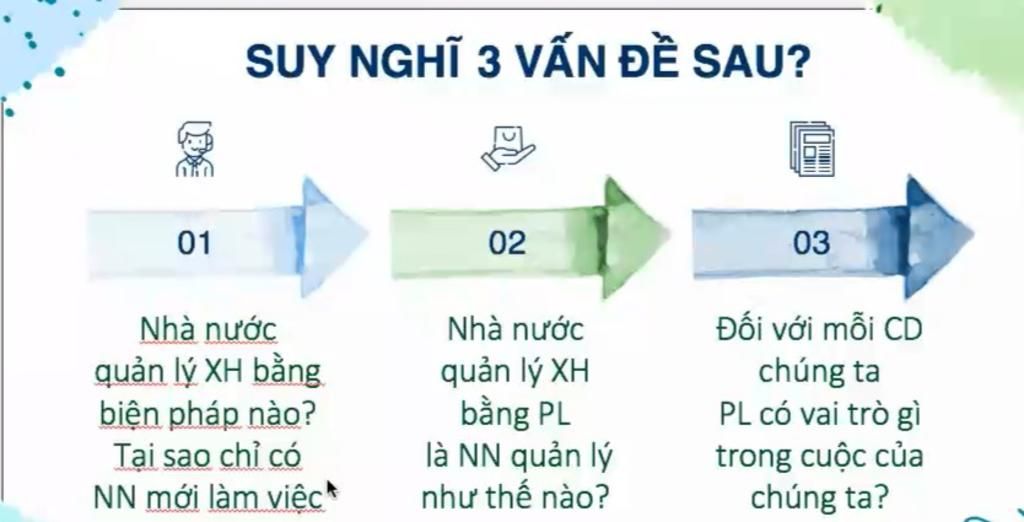 SUY NGHĨ 3 VẤN ĐỀ SAU?

01

Nhà nước quản lý XH bằng biện pháp nào? Tại sao chỉ có NN mới làm việc

02

Nhà nước quản lý XH bằng PL là NN quản lý như thế nào?

03

Đối với mỗi CD chúng ta PL có vai trò gì trong cuộc của chúng ta?